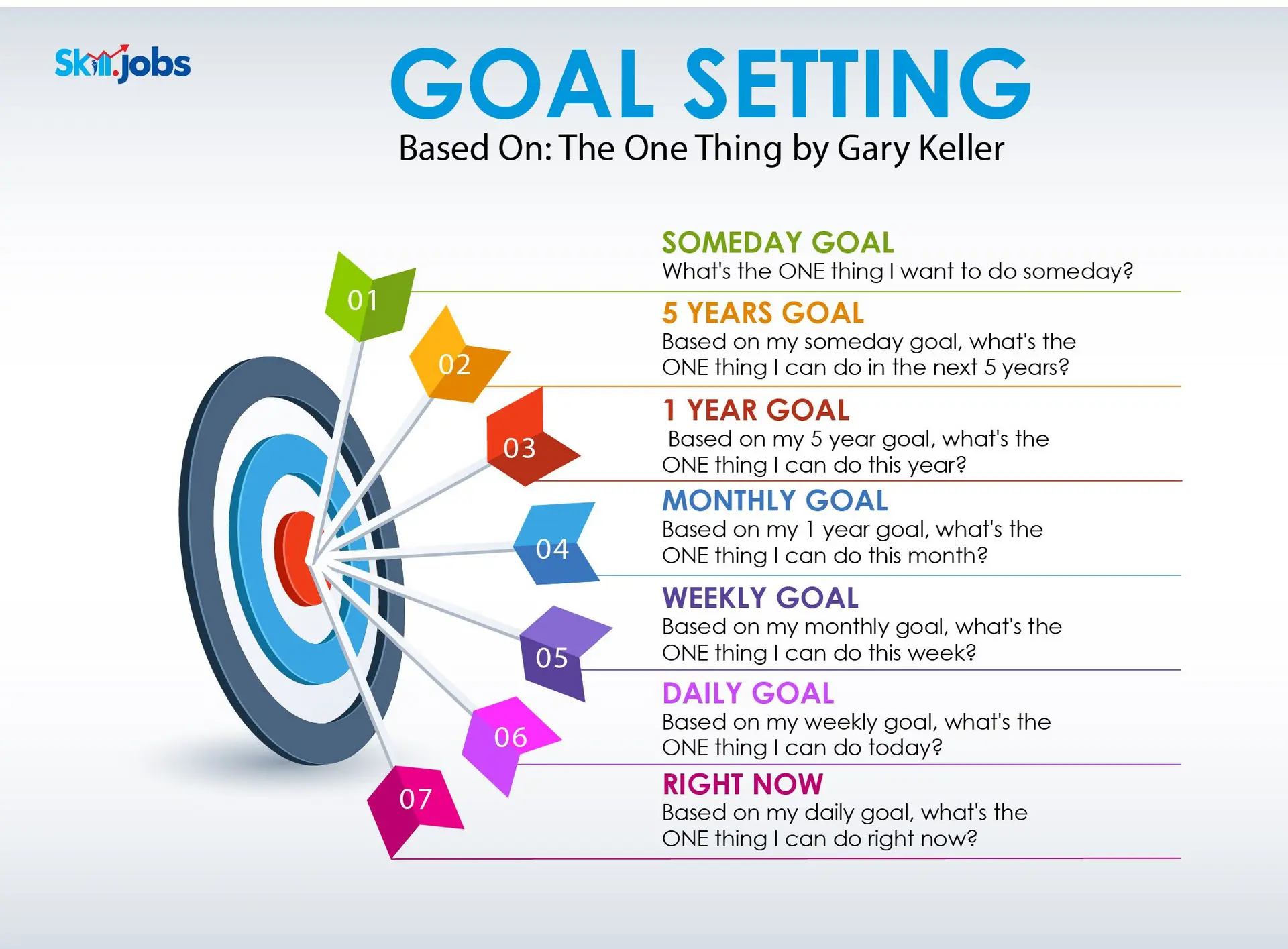 Skill.jobs

GOAL SETTING

Based On: The One Thing by Gary Keller

01

SOMEDAY GOAL
What's the ONE thing I want to do someday?

02

5 YEARS GOAL
Based on my someday goal, what's the ONE thing I can do in the next 5 years?

03

1 YEAR GOAL
Based on my 5 year goal, what's the ONE thing I can do this year?

04

MONTHLY GOAL
Based on my 1 year goal, what's the ONE thing I can do this month?

05

WEEKLY GOAL
Based on my monthly goal, what's the ONE thing I can do this week?

06

DAILY GOAL
Based on my weekly goal, what's the ONE thing I can do today?

07

RIGHT NOW
Based on my daily goal, what's the ONE thing I can do right now?